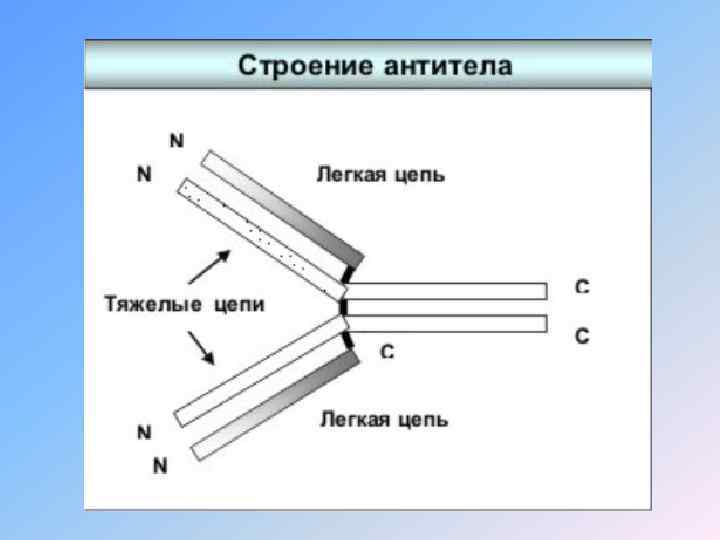 Строение антитела

N

N

Легкая цепь

Тяжелые цепи

C

C

C

Легкая цепь

N

N